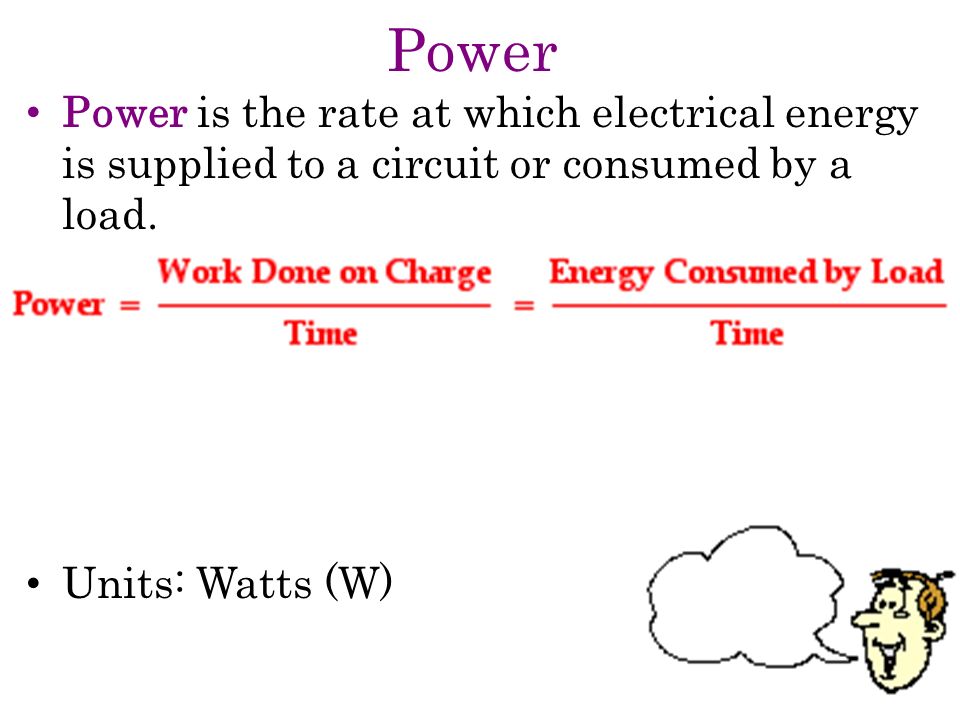 Power

• Power is the rate at which electrical energy is supplied to a circuit or consumed by a load.

$\text{Power} = \frac{\text{Work Done on Charge}}{\text{Time}} = \frac{\text{Energy Consumed by Load}}{\text{Time}}$

• Units: Watts (W)